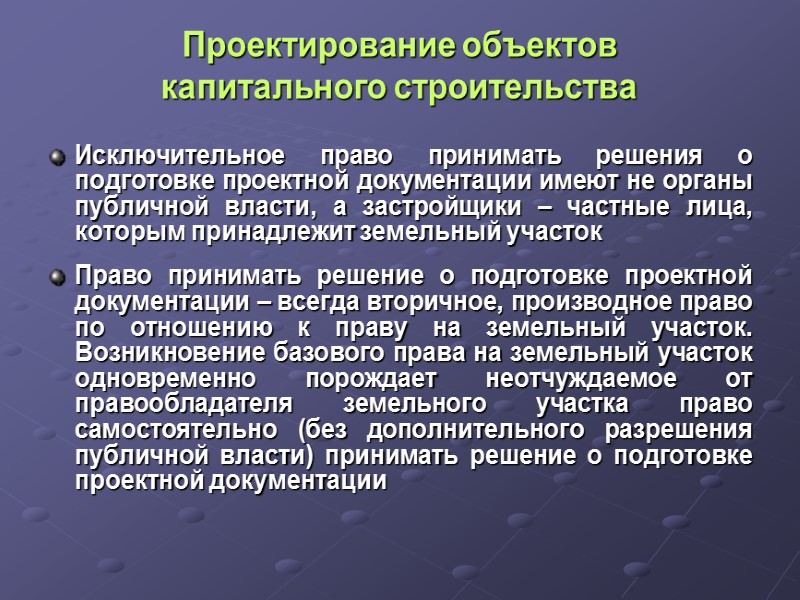 Проектирование объектов капитального строительства

Исключительное право принимать решения о подготовке проектной документации имеют не органы публичной власти, а застройщики – частные лица, которым принадлежит земельный участок

Право принимать решение о подготовке проектной документации – всегда вторичное, производное право по отношению к праву на земельный участок. Возникновение базового права на земельный участок одновременно порождает неотчуждаемое от правообладателя земельного участка право самостоятельно (без дополнительного разрешения публичной власти) принимать решение о подготовке проектной документации